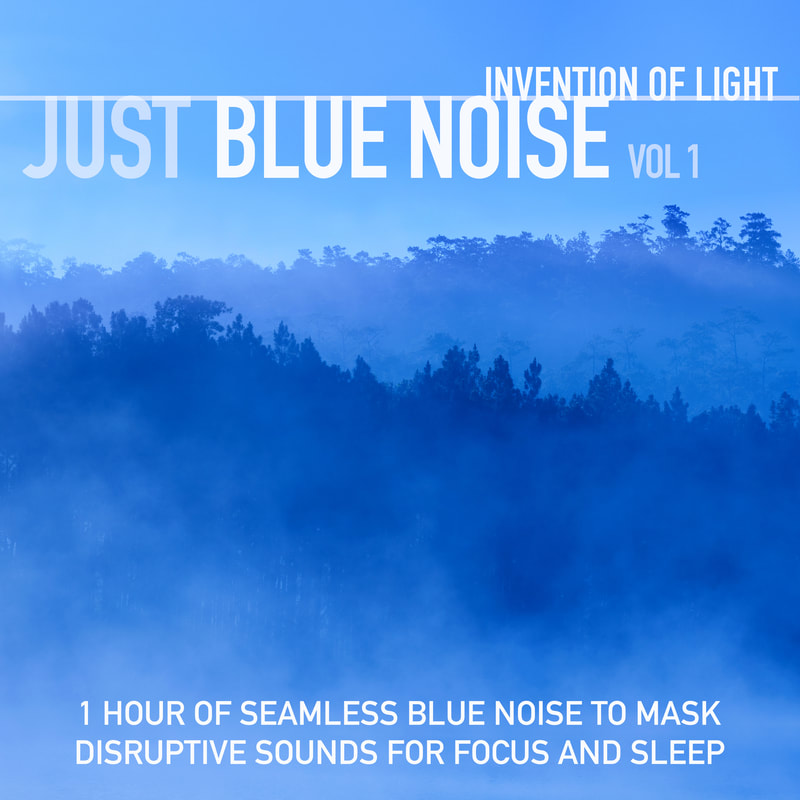 INVENTION OF LIGHT

JUST BLUE NOISE VOL 1

1 HOUR OF SEAMLESS BLUE NOISE TO MASK DISRUPTIVE SOUNDS FOR FOCUS AND SLEEP